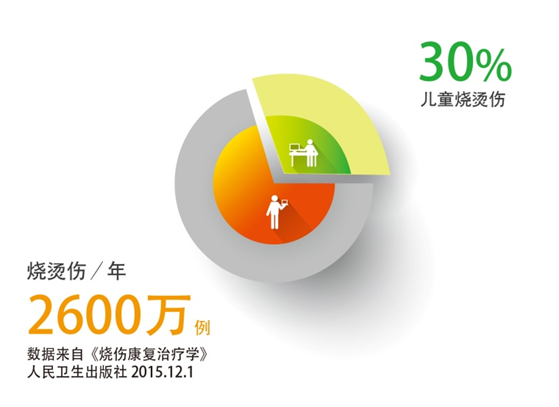 30%
儿童烧烫伤

烧烫伤／年
2600万例
数据来自《烧伤康复治疗学》
人民卫生出版社 2015.12.1